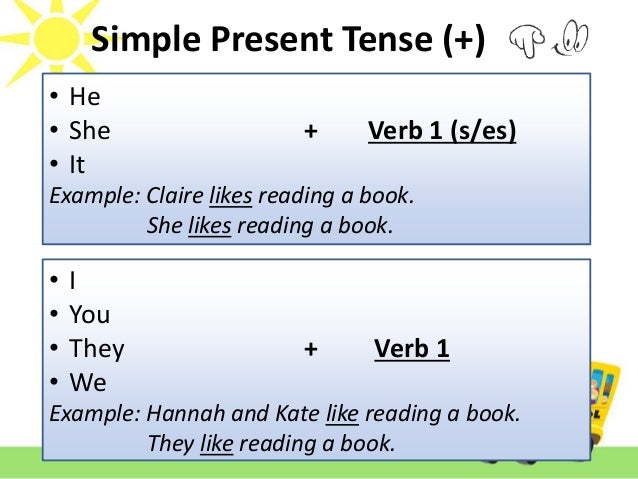 Simple Present Tense (+)

• He
• She + Verb 1 (s/es)
• It
Example: Claire likes reading a book.
She likes reading a book.

• I
• You
• They + Verb 1
• We
Example: Hannah and Kate like reading a book.
They like reading a book.